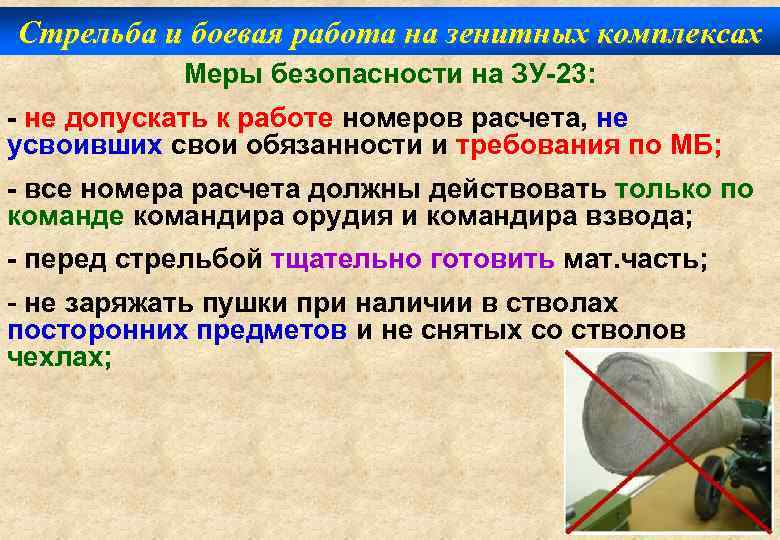 Стрельба и боевая работа на зенитных комплексах

Меры безопасности на ЗУ-23:

- не допускать к работе номеров расчета, не усвоивших свои обязанности и требования по МБ;

- все номера расчета должны действовать только по команде командира орудия и командира взвода;

- перед стрельбой тщательно готовить мат.часть;

- не заряжать пушки при наличии в стволах посторонних предметов и не снятых со стволов чехлах;